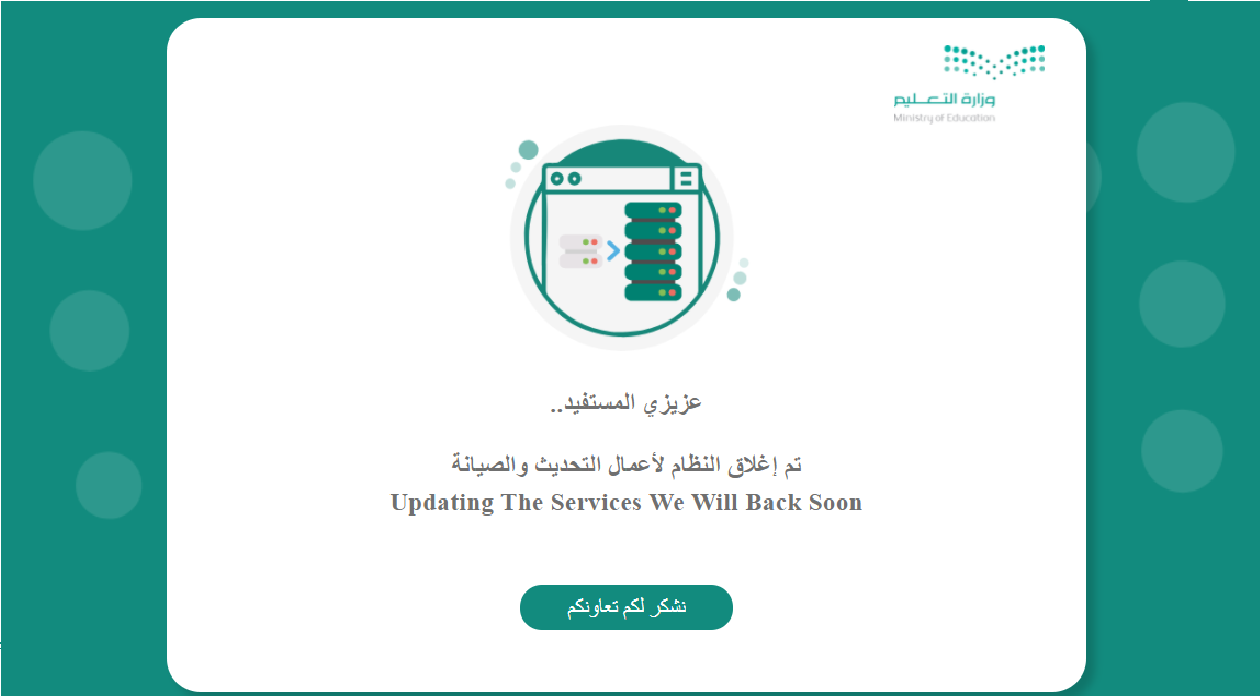 وزارة التعليم
Ministry of Education

عزيزي المستفيد..

تم إغلاق النظام لأعمال التحديث والصيانة
Updating The Services We Will Back Soon

نشكر لكم تعاونكم